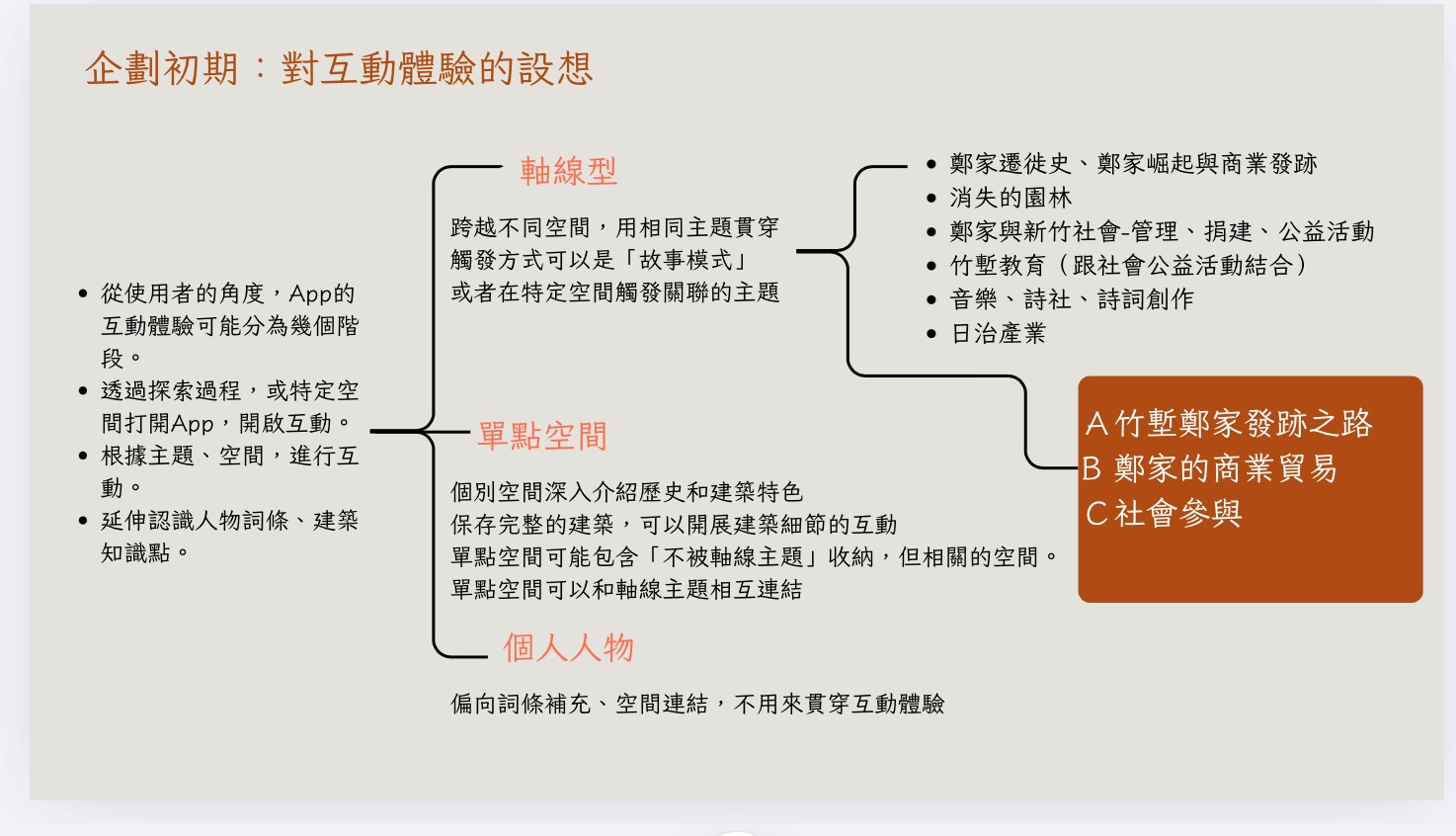 企劃初期：對互動體驗的設想

• 從使用者的角度，App的互動體驗可能分為幾個階段。
• 透過探索過程，或特定空間打開App，開啟互動。
• 根據主題、空間，進行互動。
• 延伸認識人物詞條、建築知識點。

軸線型

跨越不同空間，用相同主題貫穿
觸發方式可以是「故事模式」
或者在特定空間觸發關聯的主題

• 鄭家遷徙史、鄭家崛起與商業發跡
• 消失的園林
• 鄭家與新竹社會-管理、捐建、公益活動
• 竹塹教育（跟社會公益活動結合）
• 音樂、詩社、詩詞創作
• 日治產業

A 竹塹鄭家發跡之路
B 鄭家的商業貿易
C 社會參與

單點空間

個別空間深入介紹歷史和建築特色
保存完整的建築，可以開展建築細節的互動
單點空間可能包含「不被軸線主題」收納，但相關的空間。
單點空間可以和軸線主題相互連結

個人人物

偏向詞條補充、空間連結，不用來貫穿互動體驗